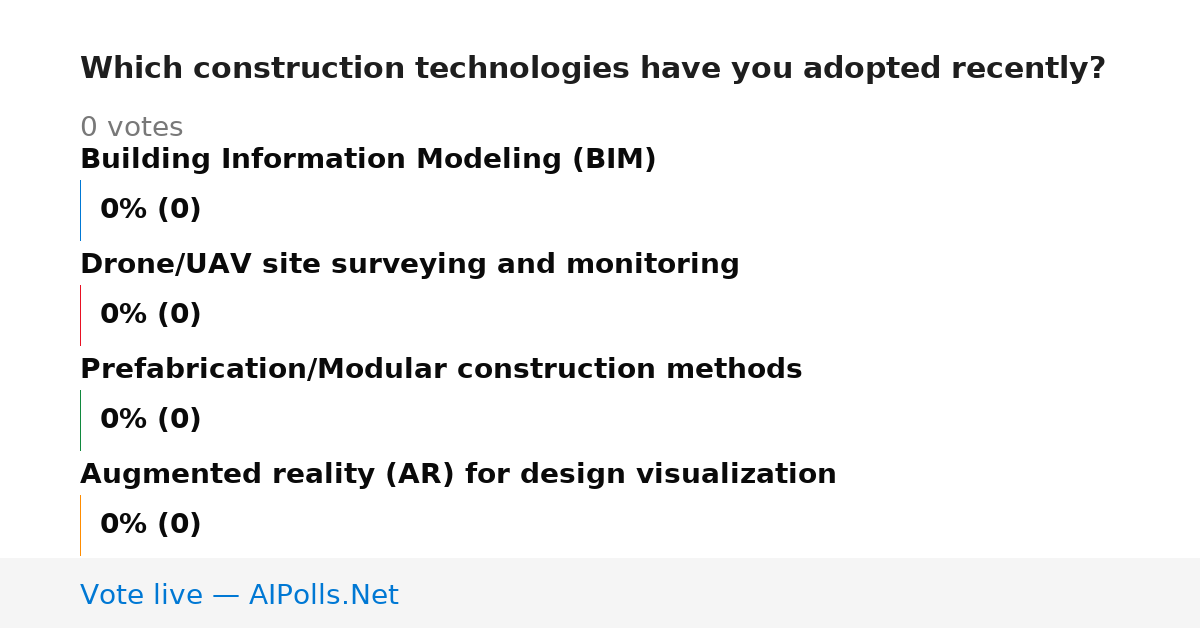 Which construction technologies have you adopted recently?

0 votes

Building Information Modeling (BIM)

0% (0)

Drone/UAV site surveying and monitoring

0% (0)

Prefabrication/Modular construction methods

0% (0)

Augmented reality (AR) for design visualization

0% (0)

Vote live — AIPolls.Net